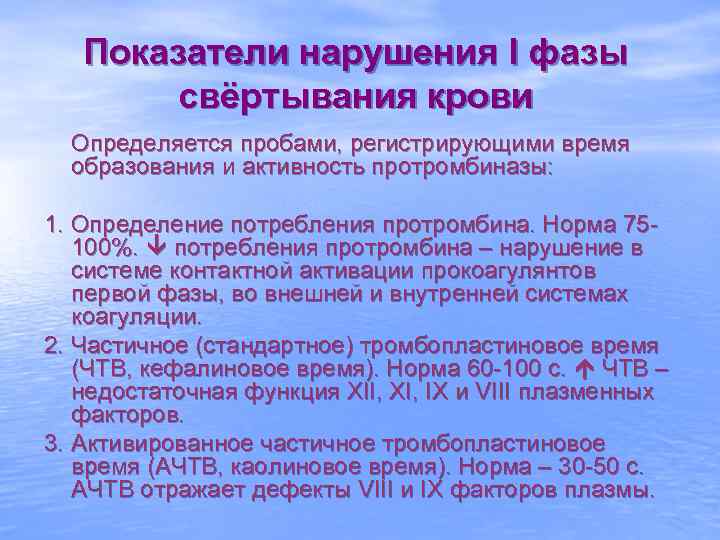 Показатели нарушения I фазы свёртывания крови

Определяется пробами, регистрирующими время образования и активность протромбиназы:

1. Определение потребления протромбина. Норма 75-100%. ↓ потребления протромбина – нарушение в системе контактной активации прокоагулянтов первой фазы, во внешней и внутренней системах коагуляции.
2. Частичное (стандартное) тромбопластиновое время (ЧТВ, кефалиновое время). Норма 60-100 с. ↑ ЧТВ – недостаточная функция XII, XI, IX и VIII плазменных факторов.
3. Активированное частичное тромбопластиновое время (АЧТВ, каолиновое время). Норма – 30-50 с. АЧТВ отражает дефекты VIII и IX факторов плазмы.